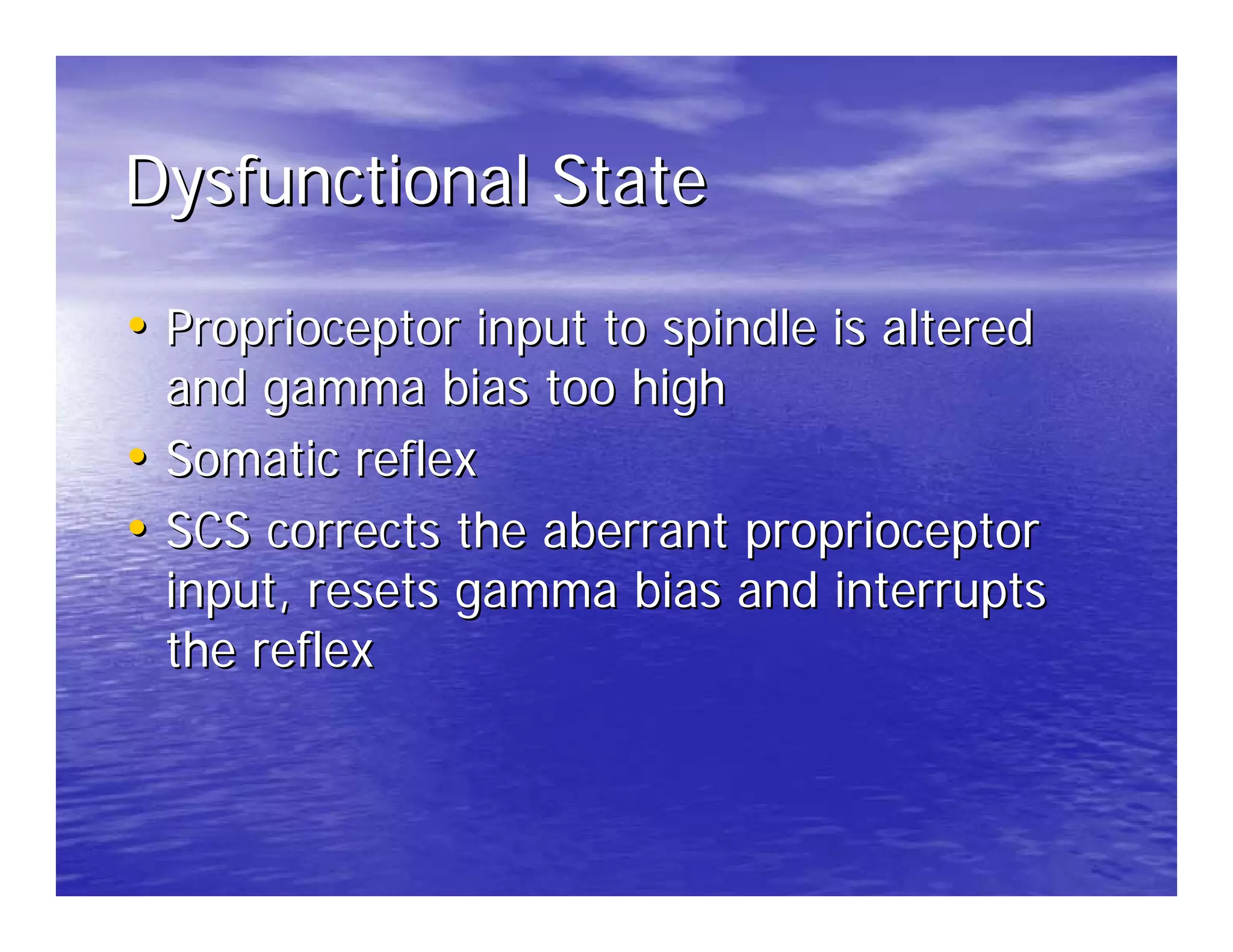 Dysfunctional State

• Proprioceptor input to spindle is altered and gamma bias too high
• Somatic reflex
• SCS corrects the aberrant proprioceptor input, resets gamma bias and interrupts the reflex